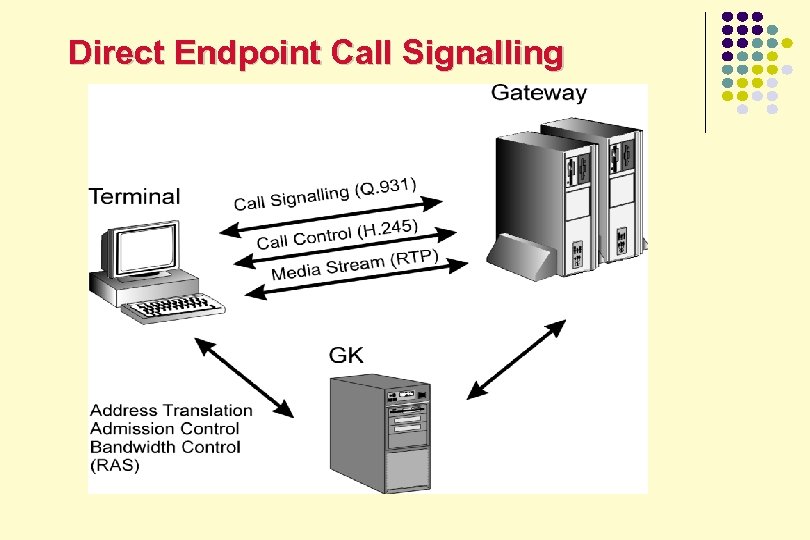 Direct Endpoint Call Signalling

Gateway

Terminal

Call Signalling (Q.931)

Call Control (H.245)

Media Stream (RTP)

GK

Address Translation
Admission Control
Bandwidth Control
(RAS)